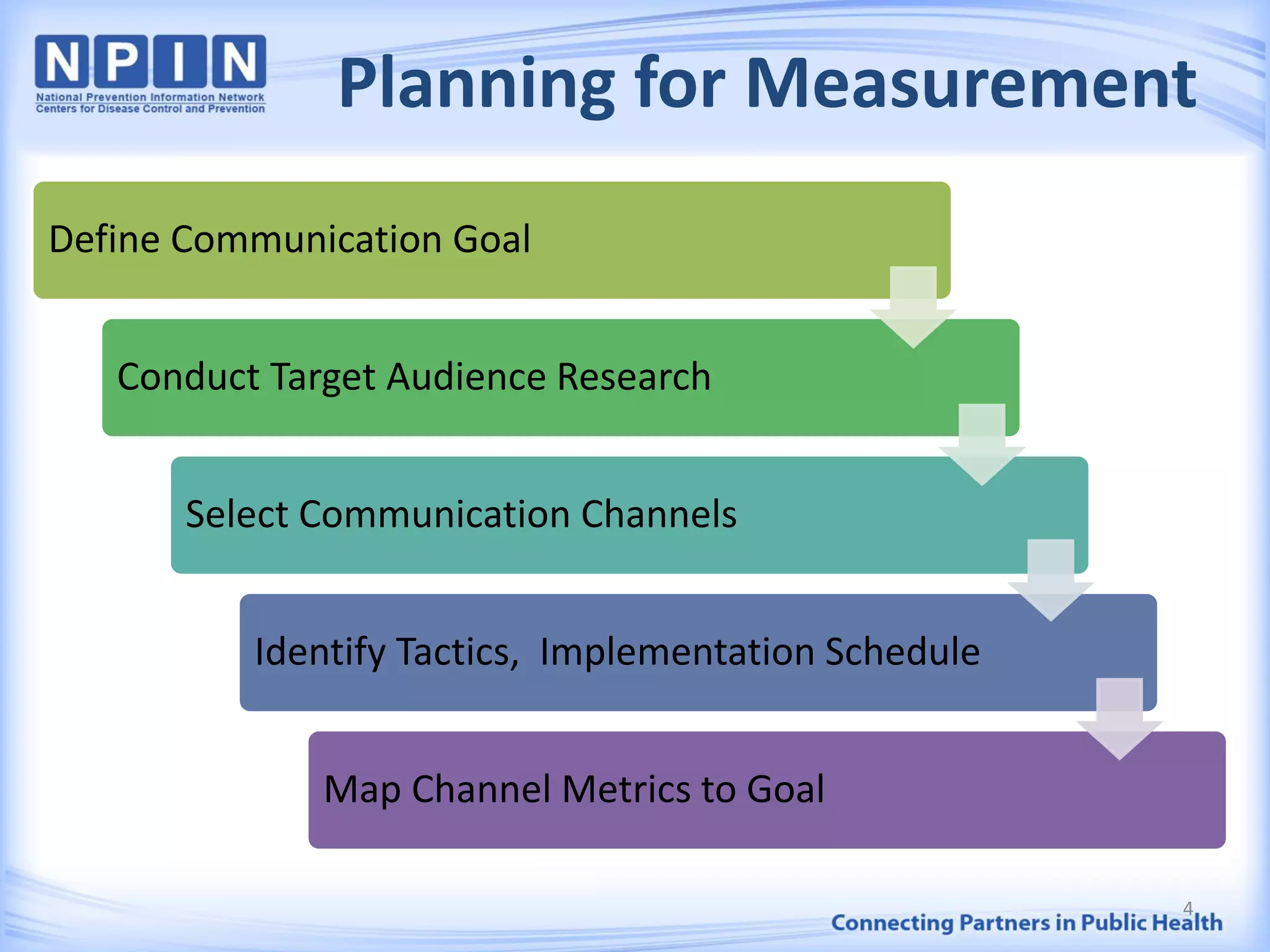 NPIN
National Prevention Information Network
Centers for Disease Control and Prevention

Planning for Measurement

Define Communication Goal

Conduct Target Audience Research

Select Communication Channels

Identify Tactics,  Implementation Schedule

Map Channel Metrics to Goal

4

Connecting Partners in Public Health